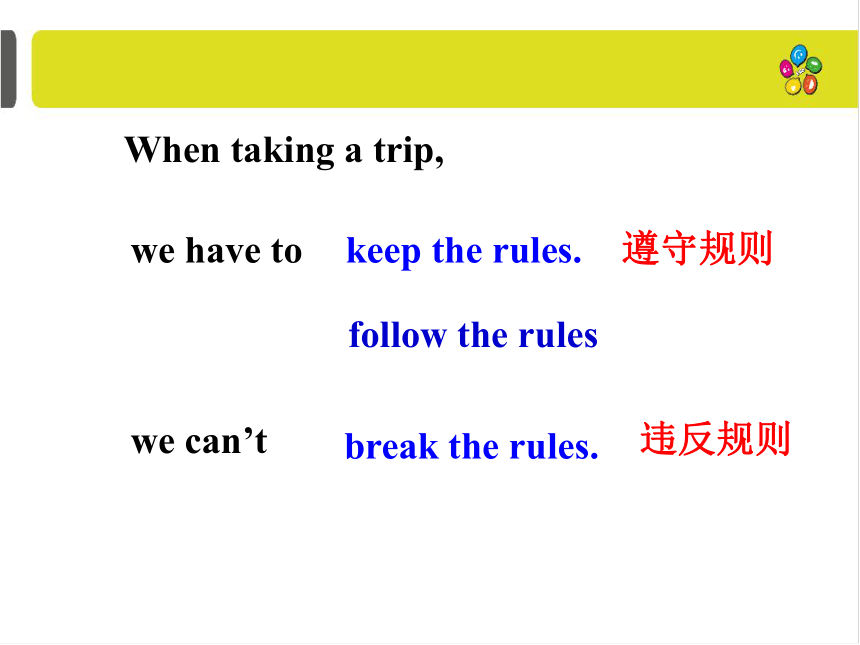 When taking a trip,

we have to keep the rules. 遵守规则

follow the rules

we can’t break the rules. 违反规则